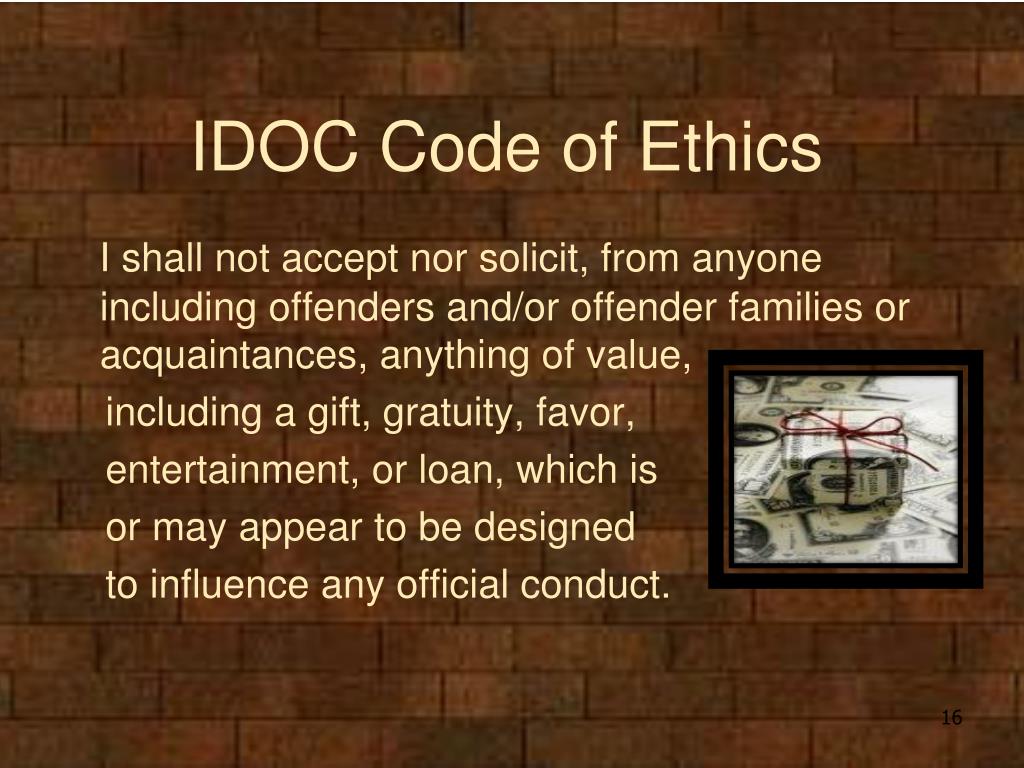 IDOC Code of Ethics

I shall not accept nor solicit, from anyone including offenders and/or offender families or acquaintances, anything of value, including a gift, gratuity, favor, entertainment, or loan, which is or may appear to be designed to influence any official conduct.

16